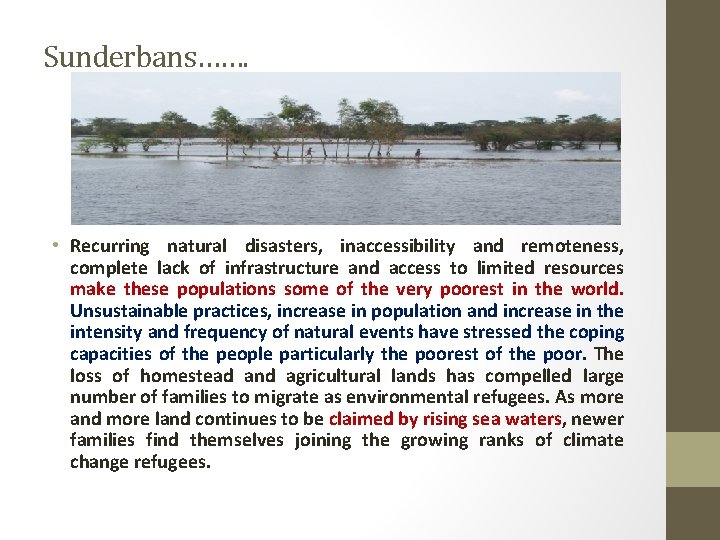 Sunderbans…….

• Recurring natural disasters, inaccessibility and remoteness, complete lack of infrastructure and access to limited resources make these populations some of the very poorest in the world. Unsustainable practices, increase in population and increase in the intensity and frequency of natural events have stressed the coping capacities of the people particularly the poorest of the poor. The loss of homestead and agricultural lands has compelled large number of families to migrate as environmental refugees. As more and more land continues to be claimed by rising sea waters, newer families find themselves joining the growing ranks of climate change refugees.